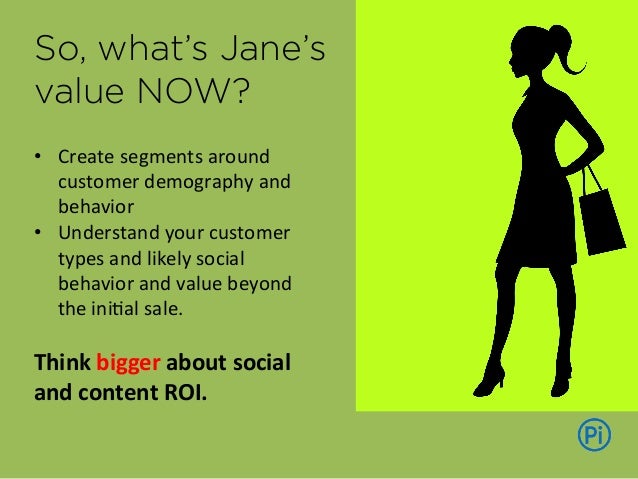 So, what's Jane's value NOW?

• Create segments around customer demography and behavior
• Understand your customer types and likely social behavior and value beyond the initial sale.

Think bigger about social and content ROI.

Pi